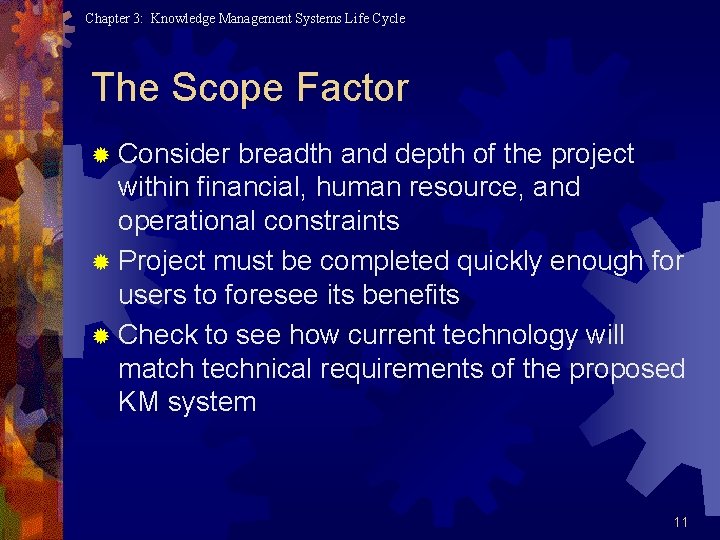 Chapter 3: Knowledge Management Systems Life Cycle

The Scope Factor

Consider breadth and depth of the project within financial, human resource, and operational constraints

Project must be completed quickly enough for users to foresee its benefits

Check to see how current technology will match technical requirements of the proposed KM system

11